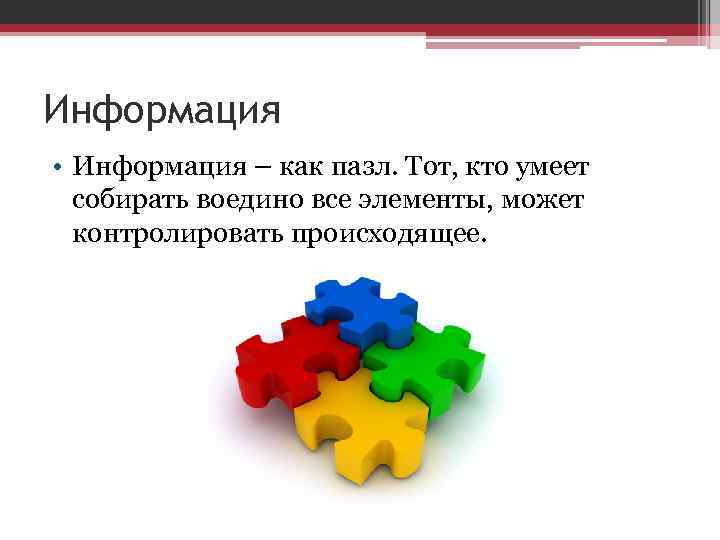 Информация

• Информация – как пазл. Тот, кто умеет собирать воедино все элементы, может контролировать происходящее.